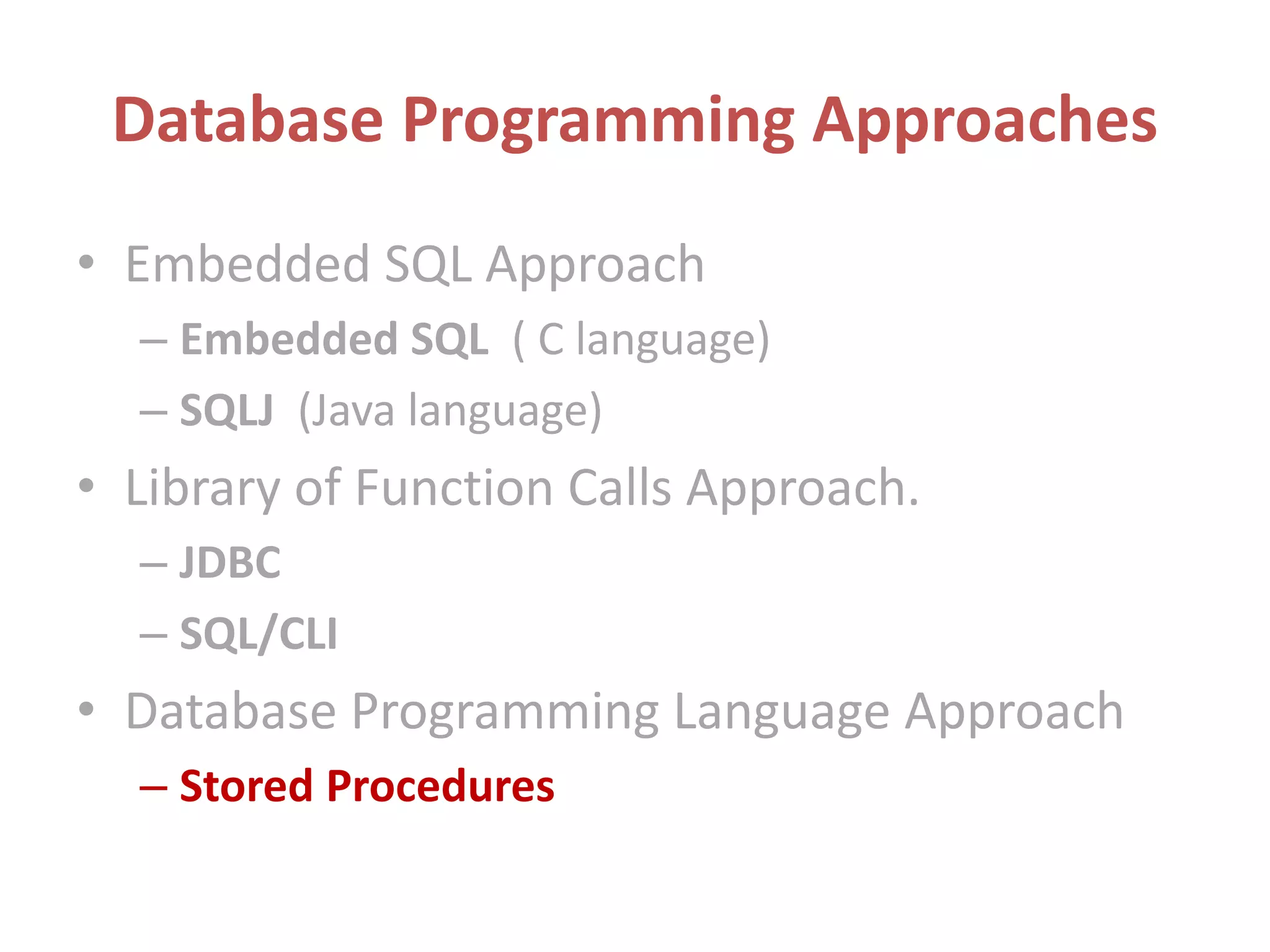 Database Programming Approaches

• Embedded SQL Approach
– Embedded SQL ( C language)
– SQLJ (Java language)

• Library of Function Calls Approach.
– JDBC
– SQL/CLI

• Database Programming Language Approach
– Stored Procedures